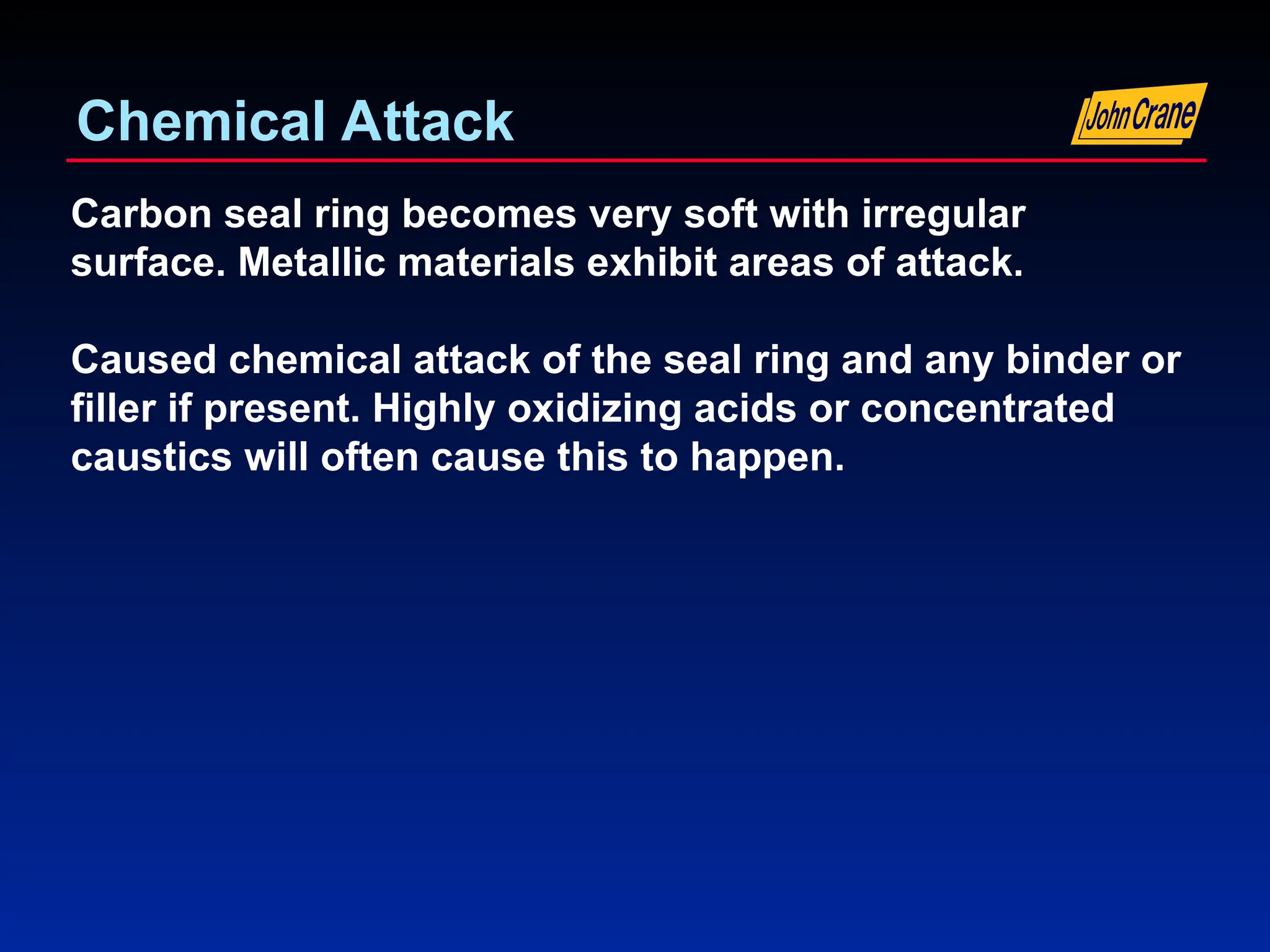 Chemical Attack

John Crane

Carbon seal ring becomes very soft with irregular surface. Metallic materials exhibit areas of attack.

Caused chemical attack of the seal ring and any binder or filler if present. Highly oxidizing acids or concentrated caustics will often cause this to happen.